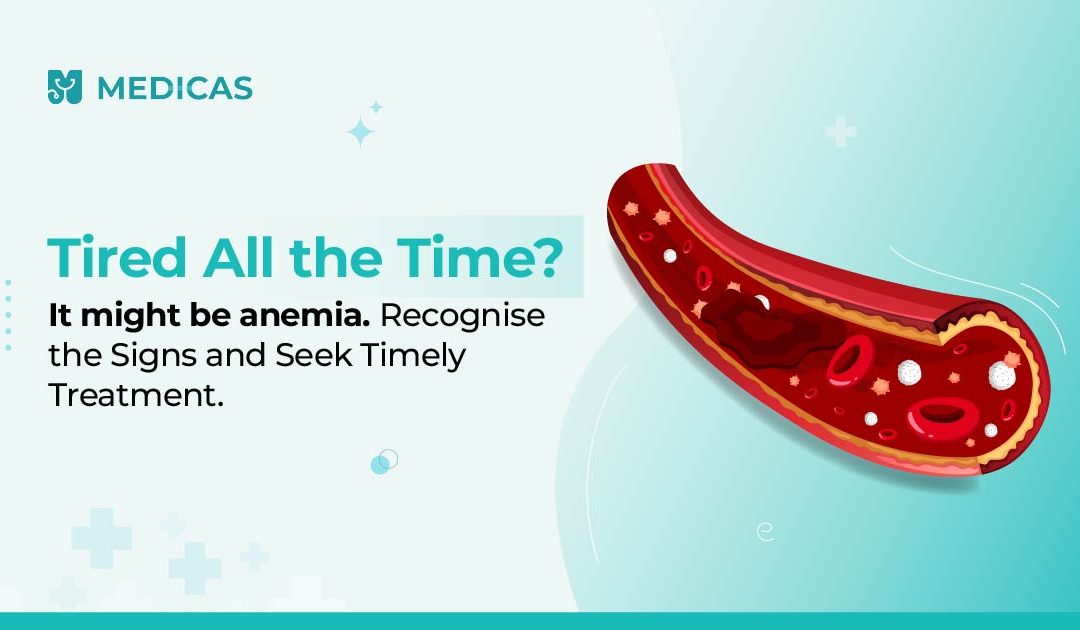 MEDICAS

Tired All the Time?

It might be anemia. Recognise the Signs and Seek Timely Treatment.